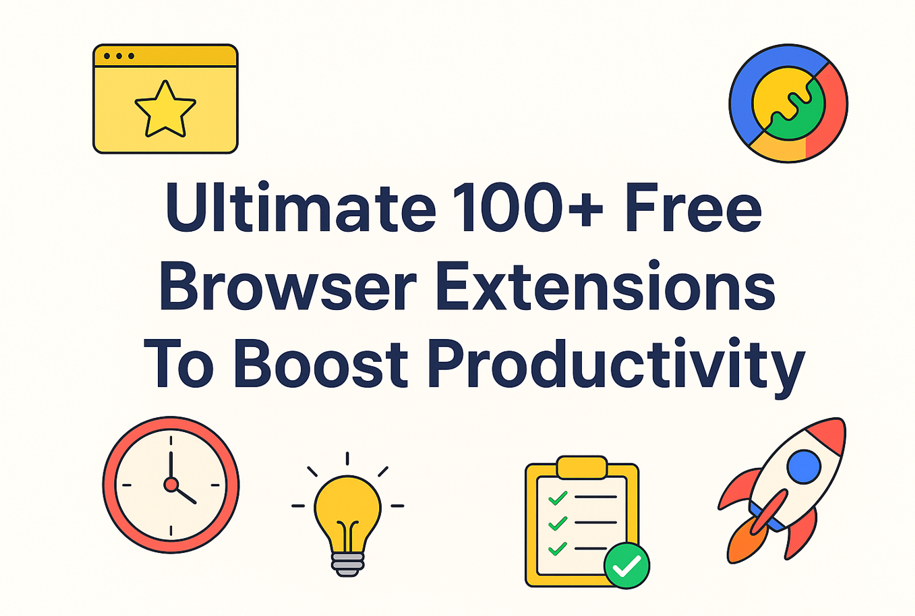 Ultimate 100+ Free Browser Extensions To Boost Productivity